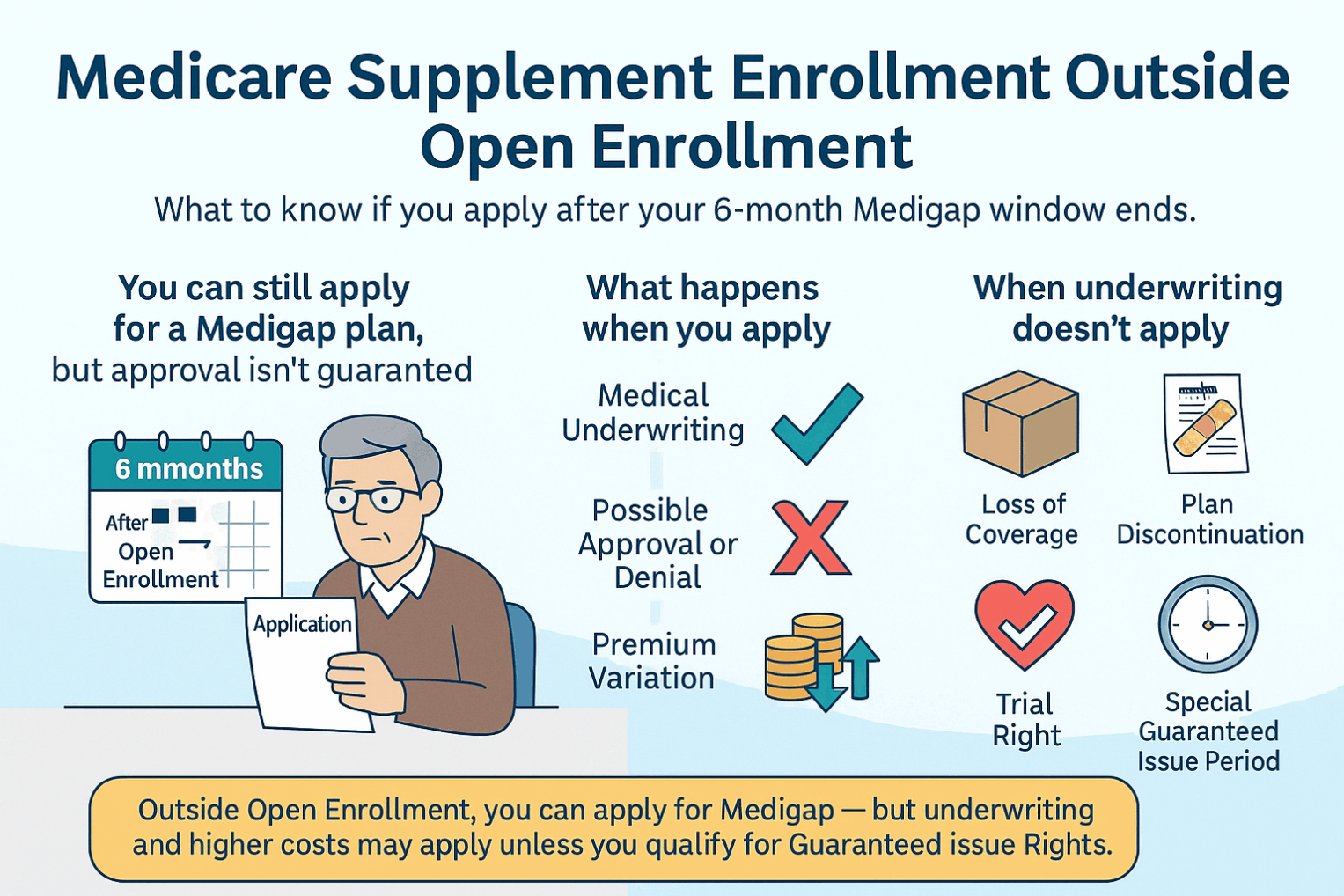 Medicare Supplement Enrollment Outside Open Enrollment

What to know if you apply after your 6-month Medigap window ends.

You can still apply for a Medigap plan, but approval isn't guaranted

6 mmonths

After Open Enrollment

Application

What happens when you apply

Medical Underwriting

Possible Approval or Denial

Premium Variation

When underwriting doesn't apply

Loss of Coverage

Plan Discontinuation

Trial Right

Special Guaranteed Issue Period

Outside Open Enrollment, you can apply for Medigap — but underwriting and higher costs may apply unless you qualify for Guaranteed issue Rights.